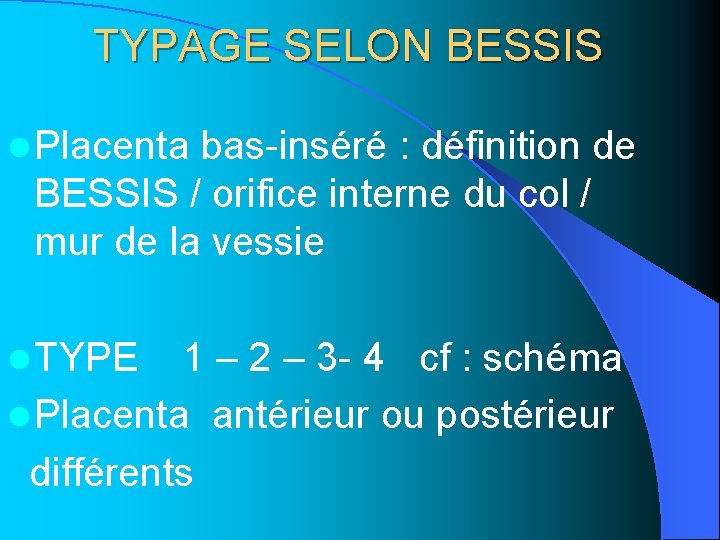 TYPAGE SELON BESSIS

• Placenta bas-inséré : définition de BESSIS / orifice interne du col / mur de la vessie

• TYPE 1 – 2 – 3- 4 cf : schéma

• Placenta antérieur ou postérieur différents